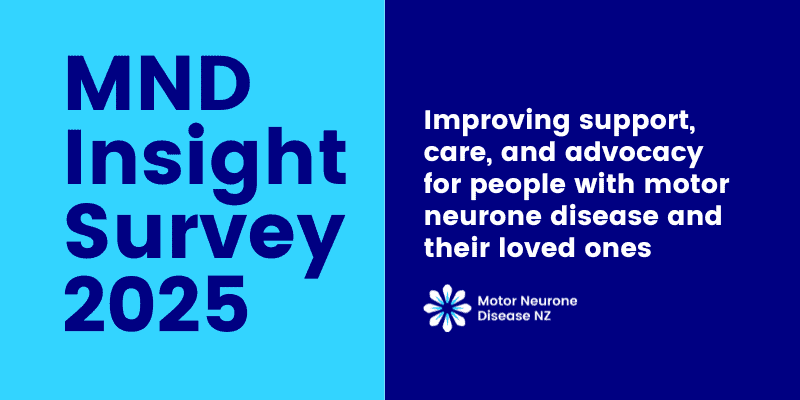 MND Insight Survey 2025

Improving support, care, and advocacy for people with motor neurone disease and their loved ones

Motor Neurone Disease NZ